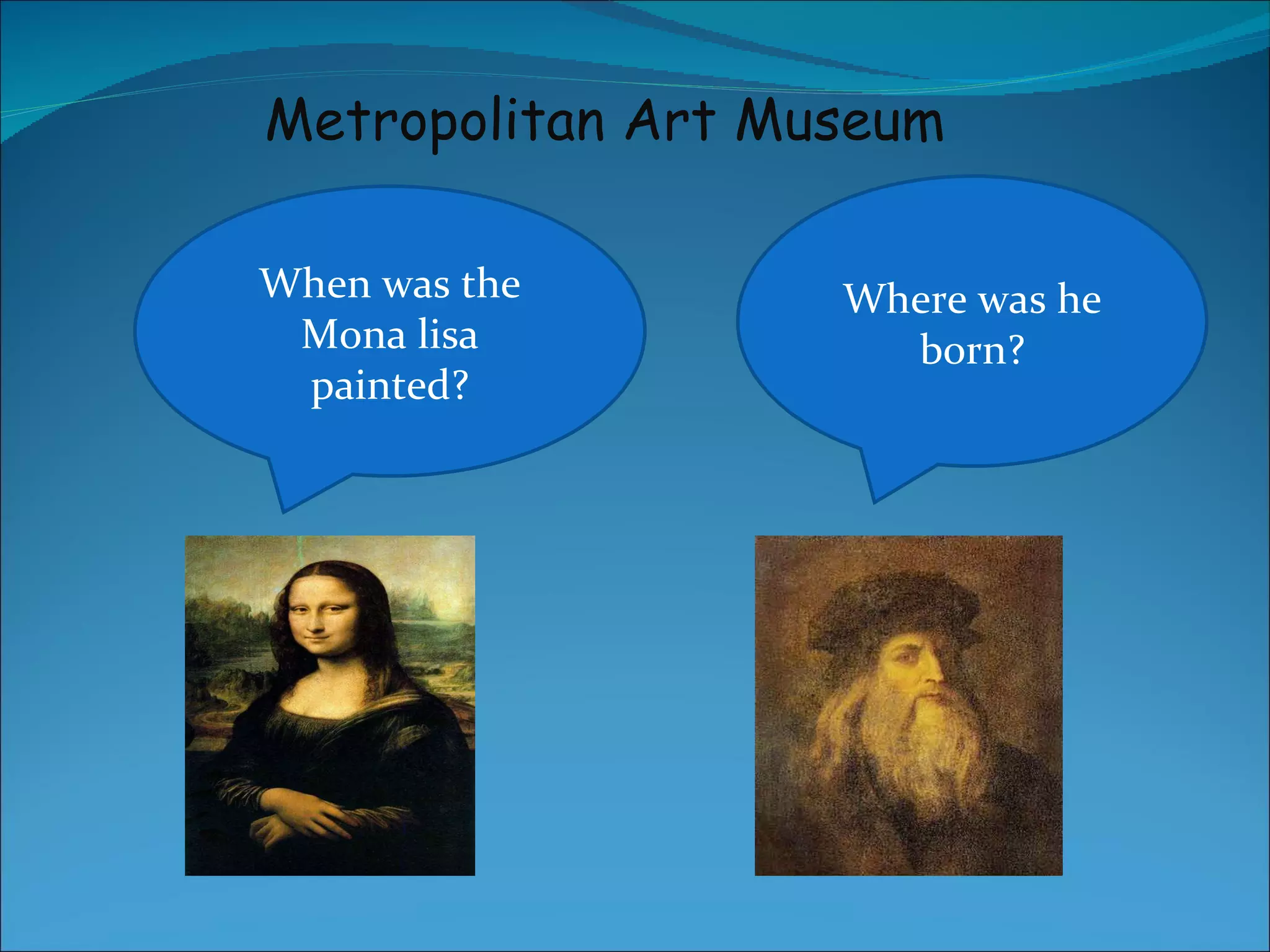 Metropolitan Art Museum

When was the Mona lisa painted?

Where was he born?